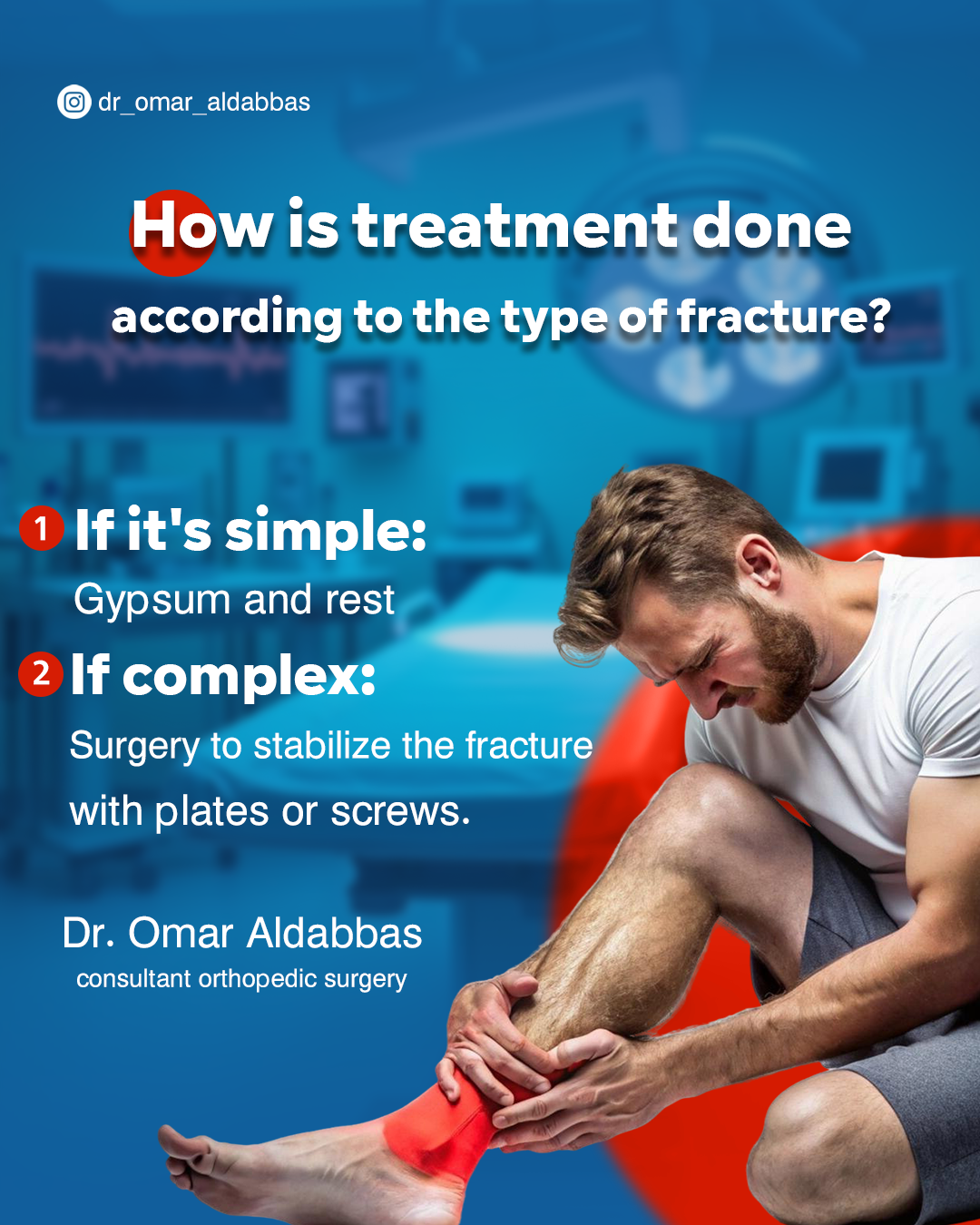 dr_omar_aldabbas

How is treatment done according to the type of fracture?

1 If it's simple:
Gypsum and rest

2 If complex:
Surgery to stabilize the fracture with plates or screws.

Dr. Omar Aldabbas
consultant orthopedic surgery